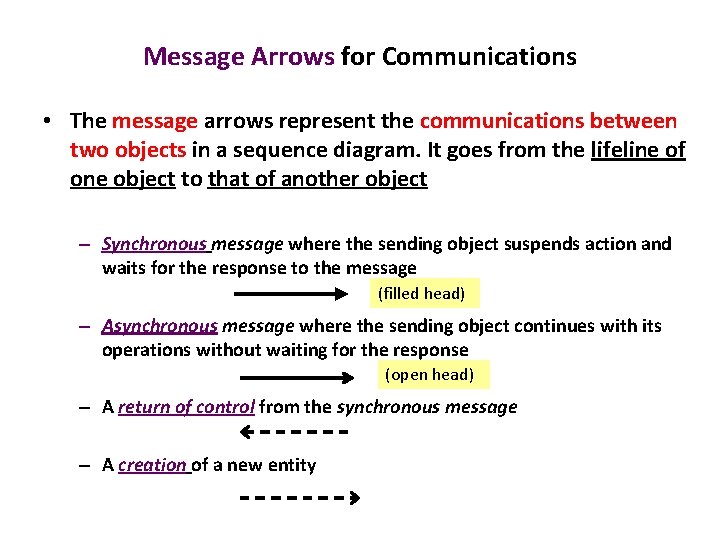 Message Arrows for Communications

• The message arrows represent the communications between two objects in a sequence diagram. It goes from the lifeline of one object to that of another object

– Synchronous message where the sending object suspends action and waits for the response to the message

(filled head)

– Asynchronous message where the sending object continues with its operations without waiting for the response

(open head)

– A return of control from the synchronous message

– A creation of a new entity